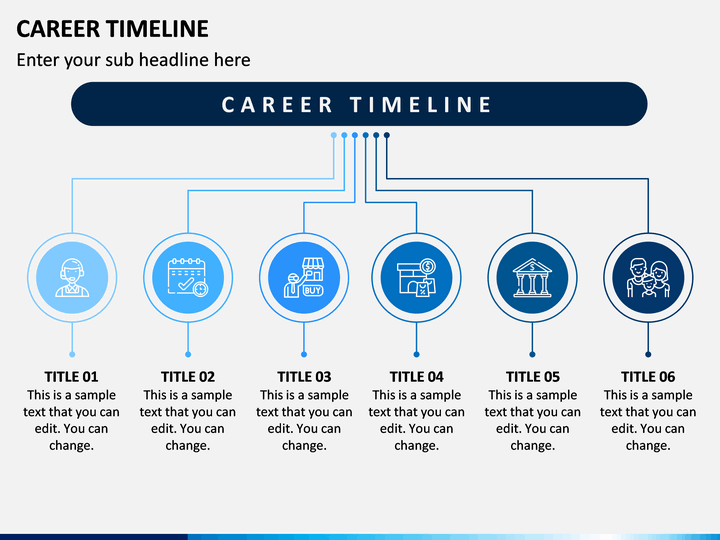 CAREER TIMELINE

Enter your sub headline here

CAREER TIMELINE

BUY

TITLE 01
This is a sample text that you can edit. You can change.

TITLE 02
This is a sample text that you can edit. You can change.

TITLE 03
This is a sample text that you can edit. You can change.

TITLE 04
This is a sample text that you can edit. You can change.

TITLE 05
This is a sample text that you can edit. You can change.

TITLE 06
This is a sample text that you can edit. You can change.